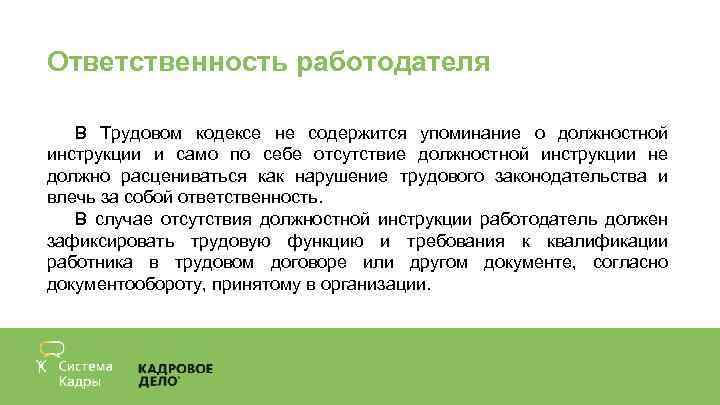 Ответственность работодателя

В Трудовом кодексе не содержится упоминание о должностной инструкции и само по себе отсутствие должностной инструкции не должно расцениваться как нарушение трудового законодательства и влечь за собой ответственность.

В случае отсутствия должностной инструкции работодатель должен зафиксировать трудовую функцию и требования к квалификации работника в трудовом договоре или другом документе, согласно документообороту, принятому в организации.

Система Кадры

КАДРОВОЕ ДЕЛО